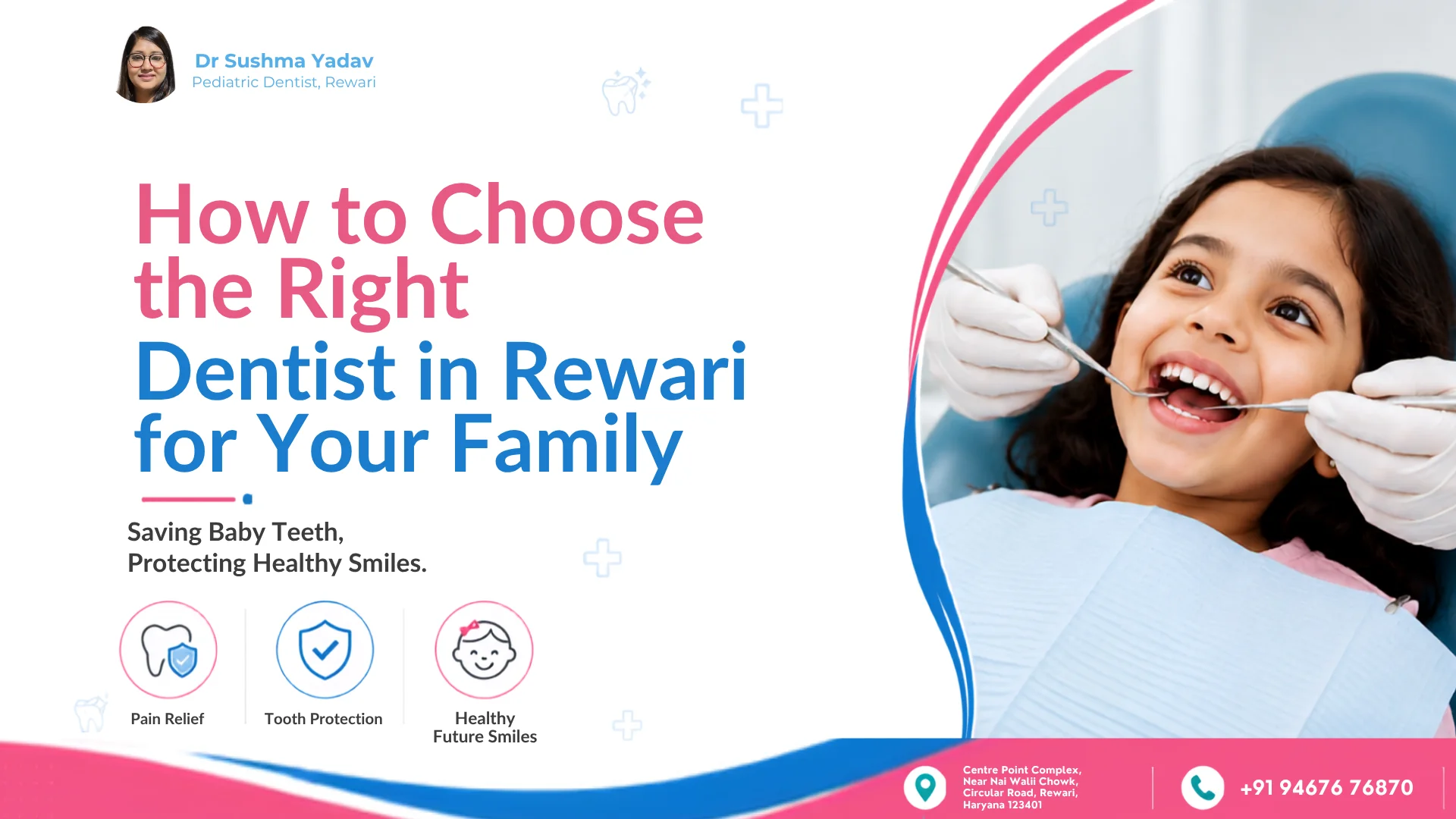 Dr Sushma Yadav
Pediatric Dentist, Rewari

How to Choose the Right Dentist in Rewari for Your Family

Saving Baby Teeth,
Protecting Healthy Smiles.

Pain Relief

Tooth Protection

Healthy
Future Smiles

Centre Point Complex,
Near Nai Walii Chowk,
Circular Road, Rewari,
Haryana 123401

+91 94676 76870